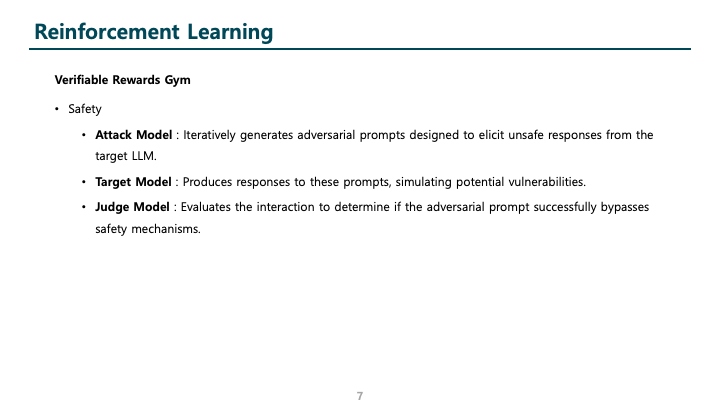 Reinforcement Learning

Verifiable Rewards Gym

• Safety

• Attack Model : Iteratively generates adversarial prompts designed to elicit unsafe responses from the target LLM.

• Target Model : Produces responses to these prompts, simulating potential vulnerabilities.

• Judge Model : Evaluates the interaction to determine if the adversarial prompt successfully bypasses safety mechanisms.

7